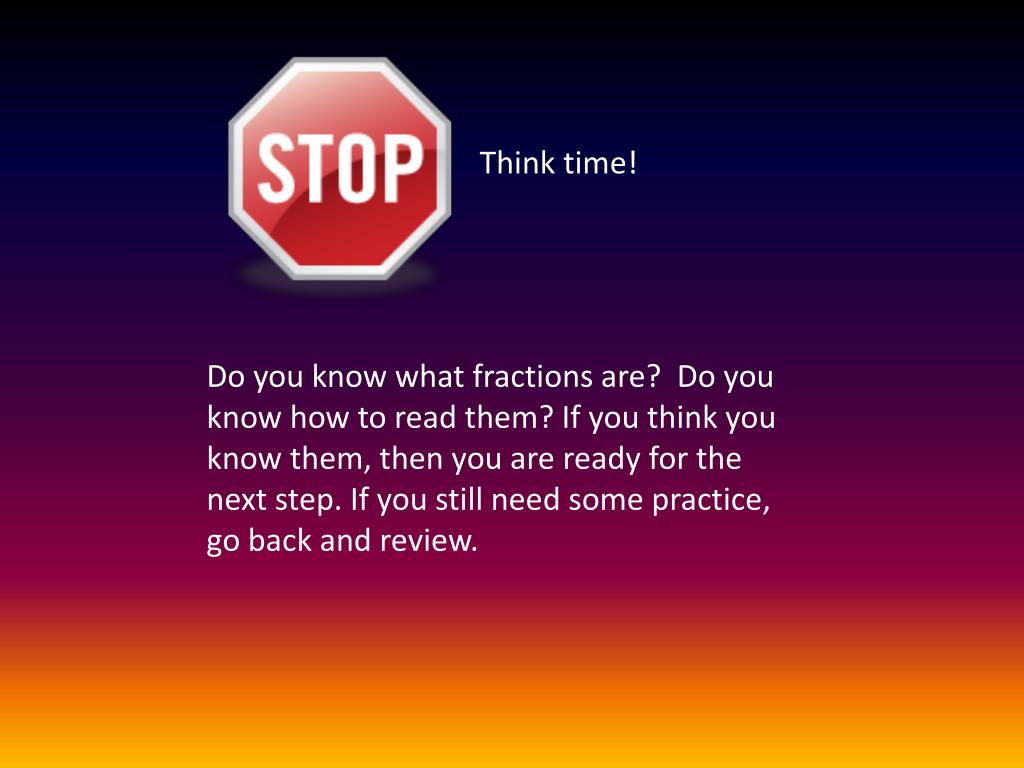 STOP

Think time!

Do you know what fractions are?  Do you know how to read them? If you think you know them, then you are ready for the next step. If you still need some practice, go back and review.